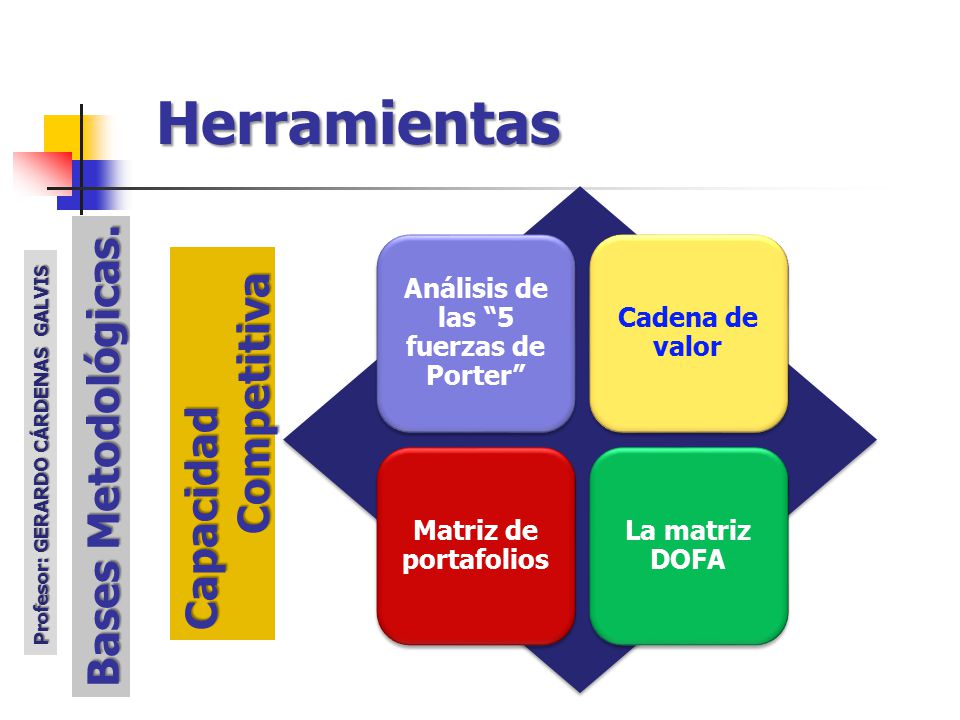 Herramientas

Profesor: GERARDO CÁRDENAS GALVIS

Bases Metodológicas.

Capacidad Competitiva

Análisis de las “5 fuerzas de Porter”

Cadena de valor

Matriz de portafolios

La matriz DOFA